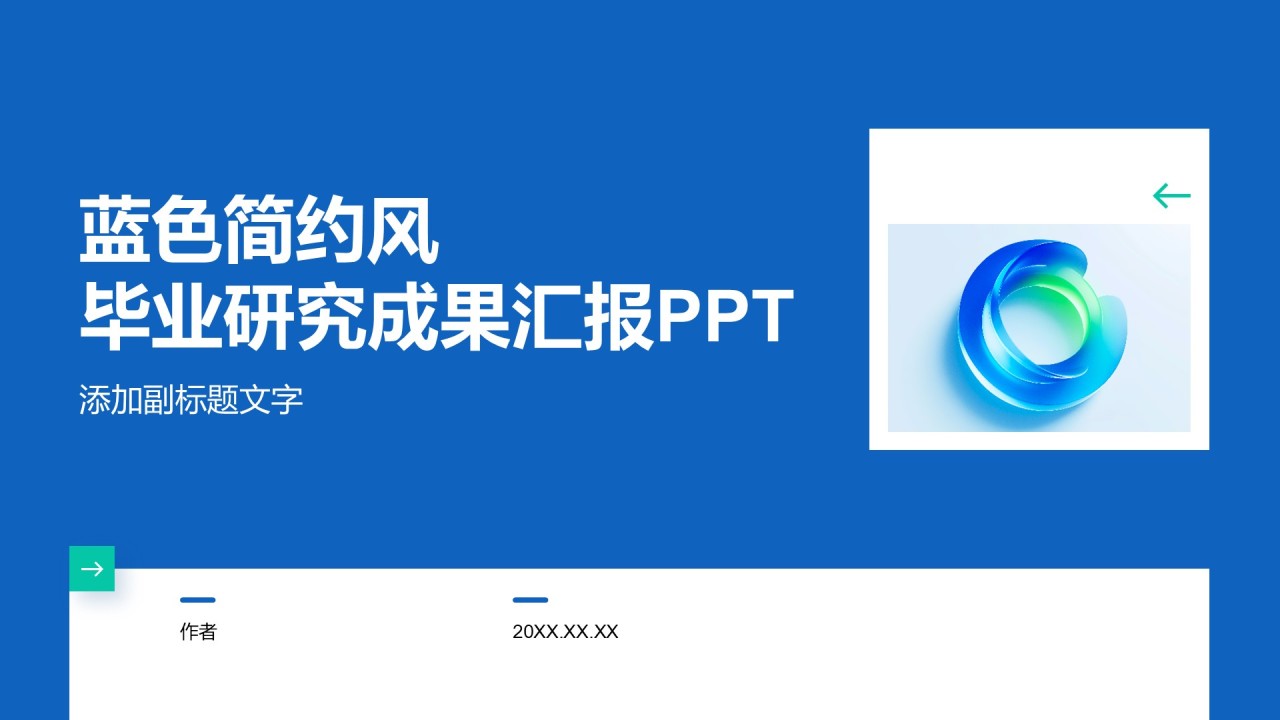 蓝色简约风
毕业研究成果汇报PPT

添加副标题文字

作者

20XX.XX.XX